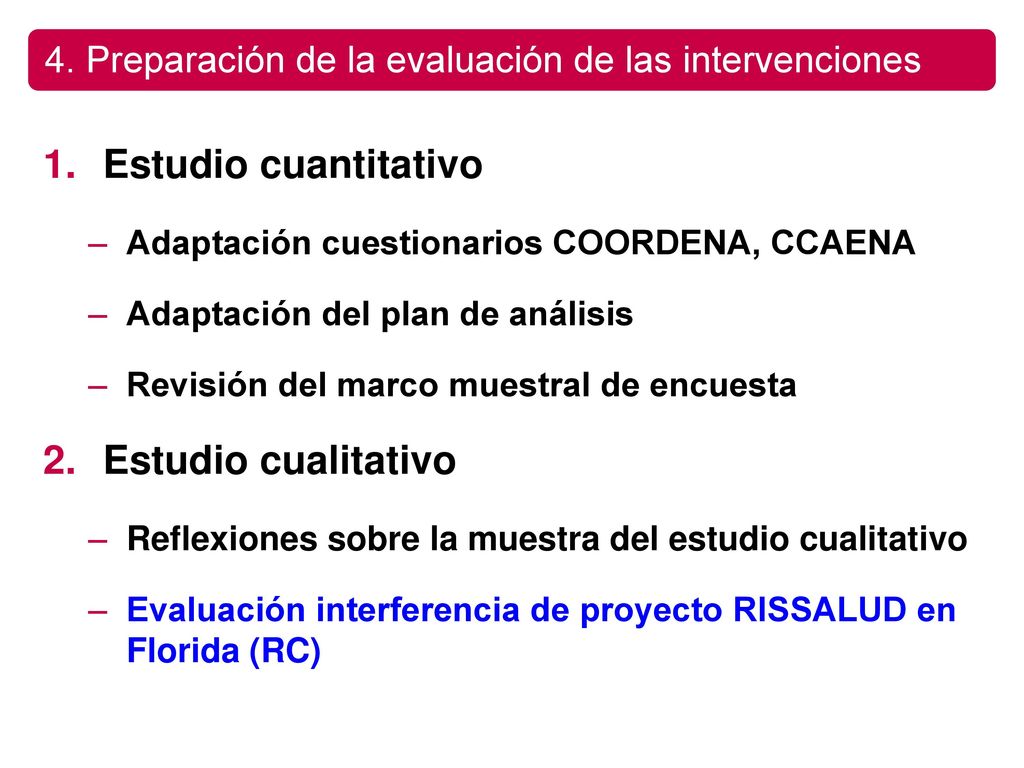 4. Preparación de la evaluación de las intervenciones

1. Estudio cuantitativo

– Adaptación cuestionarios COORDENA, CCAENA

– Adaptación del plan de análisis

– Revisión del marco muestral de encuesta

2. Estudio cualitativo

– Reflexiones sobre la muestra del estudio cualitativo

– Evaluación interferencia de proyecto RISSALUD en Florida (RC)